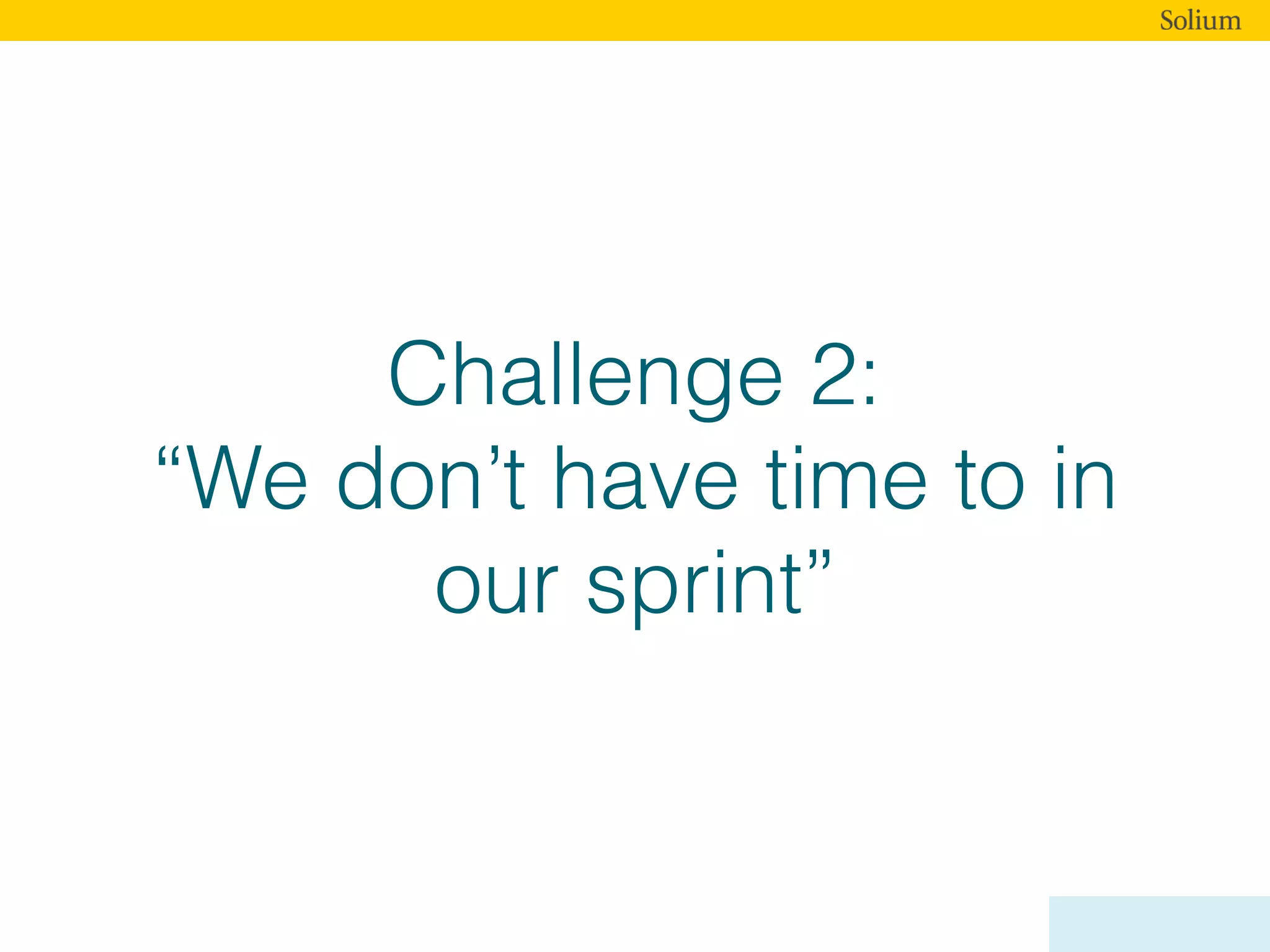 Solium

Challenge 2:
“We don’t have time to in our sprint”